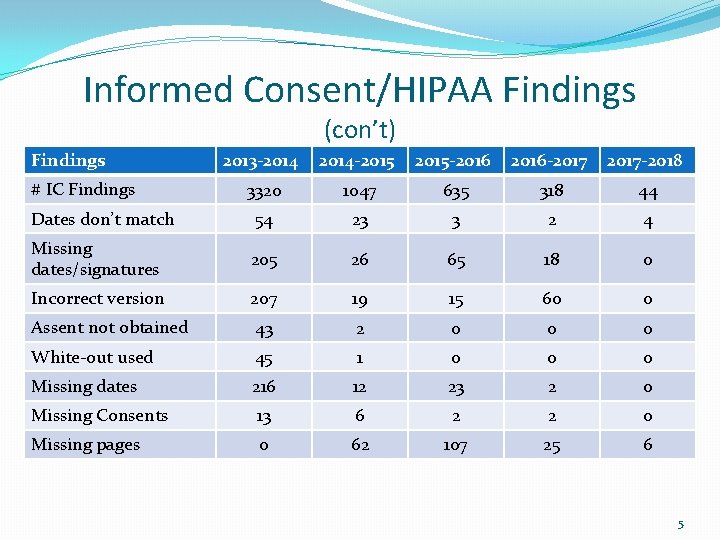 Informed Consent/HIPAA Findings
(con't)

| Findings | 2013-2014 | 2014-2015 | 2015-2016 | 2016-2017 | 2017-2018 |
|---|---|---|---|---|---|
| # IC Findings | 3320 | 1047 | 635 | 318 | 44 |
| Dates don't match | 54 | 23 | 3 | 2 | 4 |
| Missing dates/signatures | 205 | 26 | 65 | 18 | 0 |
| Incorrect version | 207 | 19 | 15 | 60 | 0 |
| Assent not obtained | 43 | 2 | 0 | 0 | 0 |
| White-out used | 45 | 1 | 0 | 0 | 0 |
| Missing dates | 216 | 12 | 23 | 2 | 0 |
| Missing Consents | 13 | 6 | 2 | 2 | 0 |
| Missing pages | 0 | 62 | 107 | 25 | 6 |

5